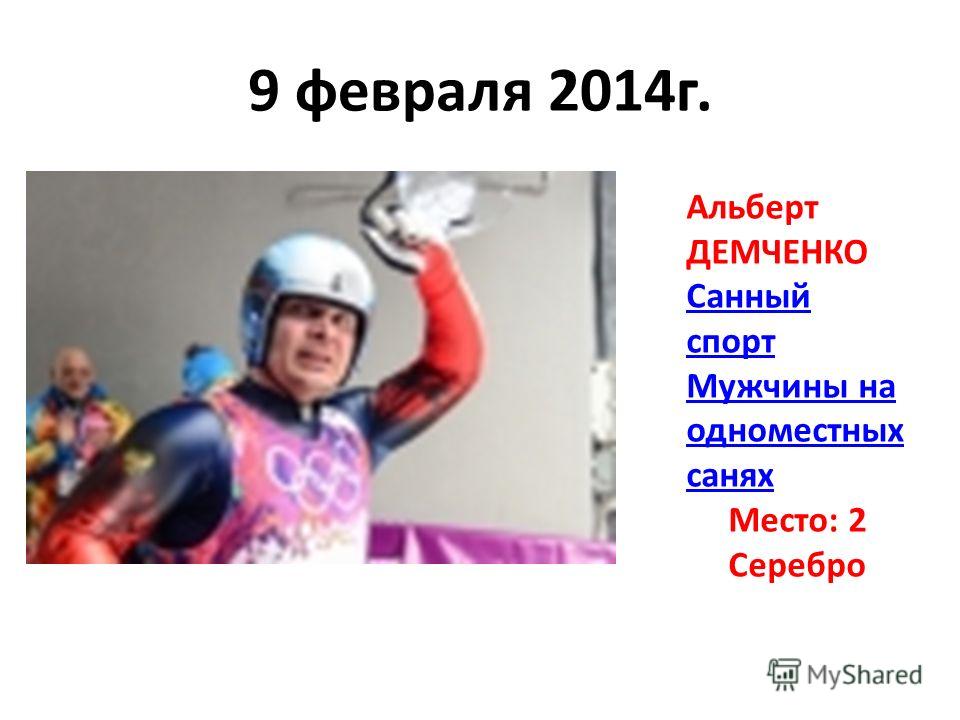 9 февраля 2014г.

Альберт ДЕМЧЕНКО
Санный спорт
Мужчины на одноместных санях
Место: 2
Серебро

MyShared